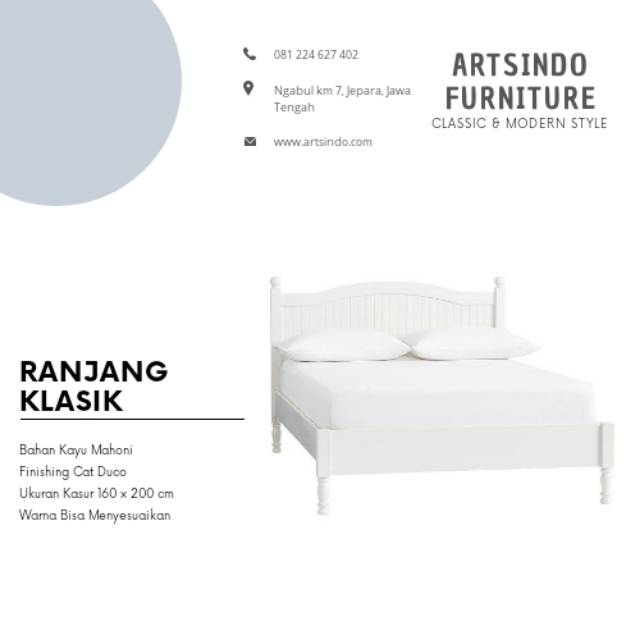 081 224 627 402

Ngabul km 7, Jepara, Jawa Tengah

www.artsindo.com

ARTSINDO FURNITURE
CLASSIC & MODERN STYLE

RANJANG KLASIK

Bahan Kayu Mahoni
Finishing Cat Duco
Ukuran Kasur 160 x 200 cm
Warna Bisa Menyesuaikan